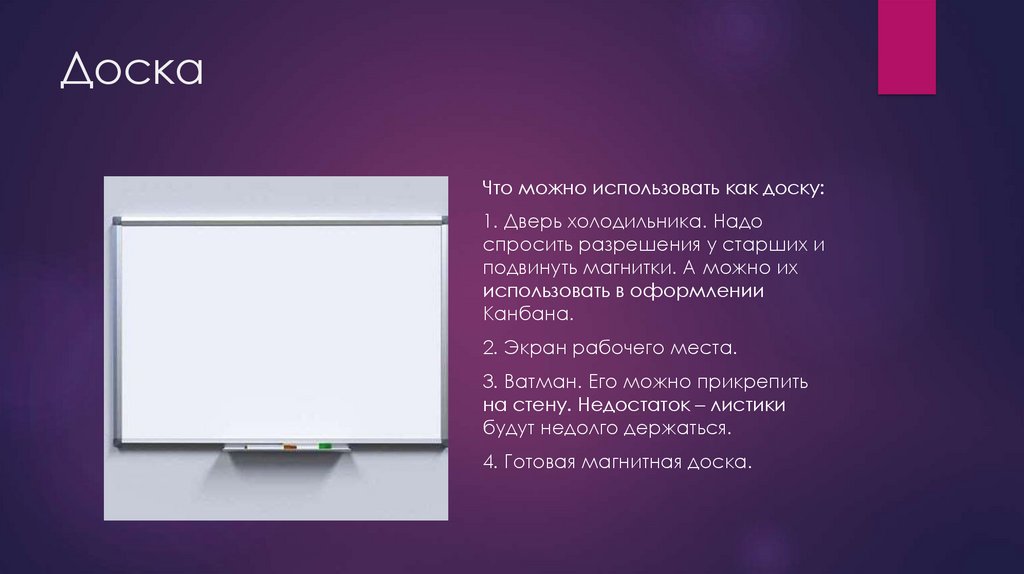 Доска

Что можно использовать как доску:

1. Дверь холодильника. Надо спросить разрешения у старших и подвинуть магнитки. А можно их использовать в оформлении Канбана.

2. Экран рабочего места.

3. Ватман. Его можно прикрепить на стену. Недостаток – листики будут недолго держаться.

4. Готовая магнитная доска.